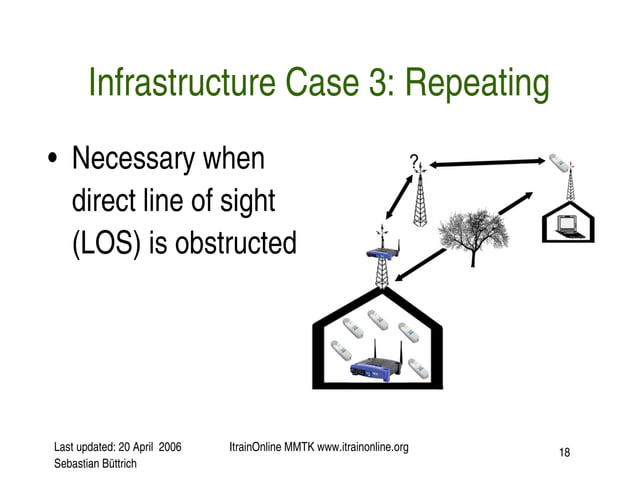 Infrastructure Case 3: Repeating

• Necessary when direct line of sight (LOS) is obstructed

?

Last updated: 20 April 2006
Sebastian Büttrich

ItrainOnline MMTK www.itrainonline.org

18